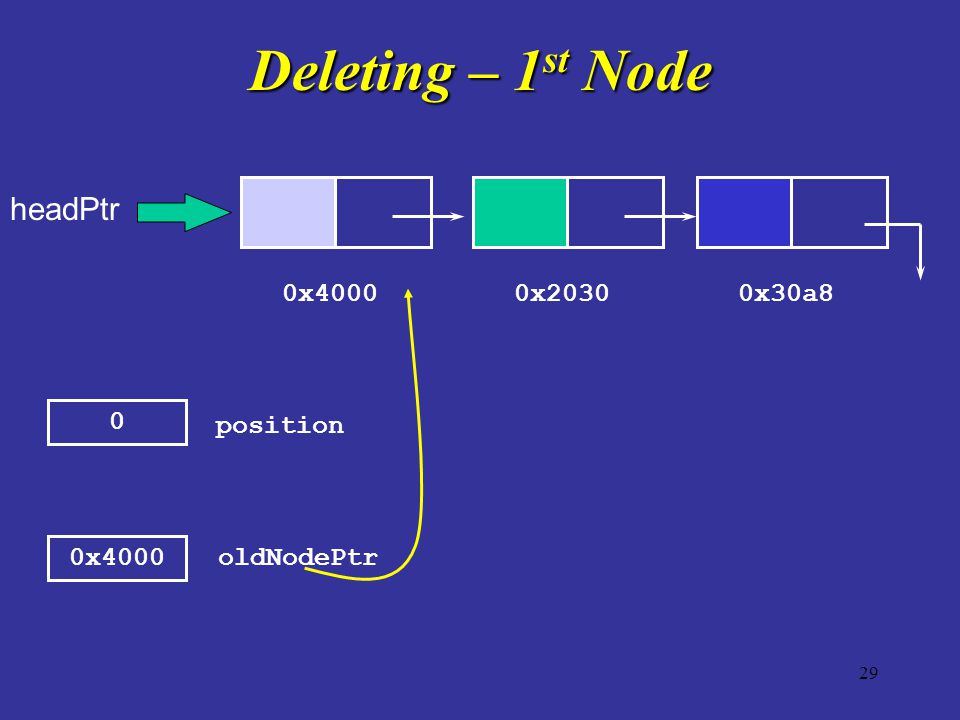 Deleting – 1$^{st}$ Node

headPtr

0x4000

0x2030

0x30a8

0

position

0x4000

oldNodePtr

29